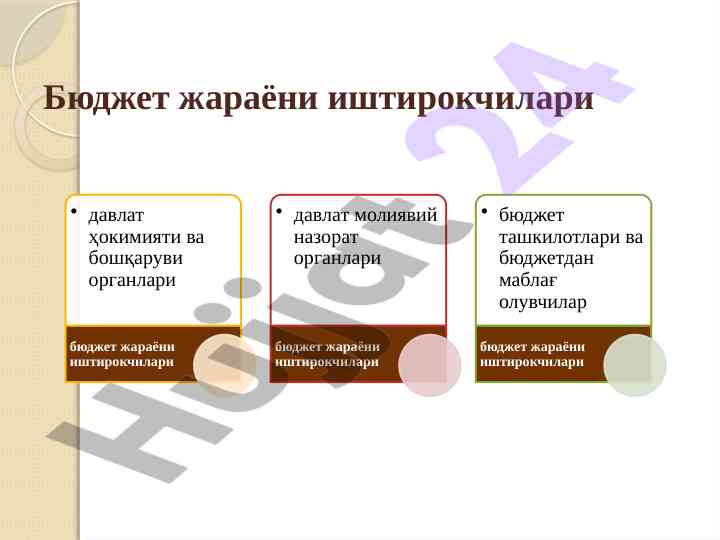 Бюджет жараёни иштирокчилари

• давлат ҳокимияти ва бошқаруви органлари

бюджет жараёни иштирокчилари

• давлат молиявий назорат органлари

бюджет жараёни иштирокчилари

• бюджет ташкилотлари ва бюджетдан маблағ олувчилар

бюджет жараёни иштирокчилари

Hujjat 24